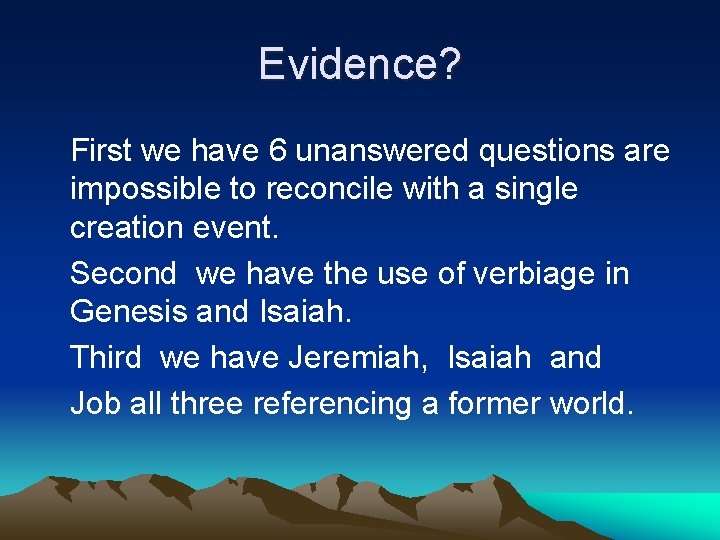 Evidence?

First we have 6 unanswered questions are impossible to reconcile with a single creation event.

Second we have the use of verbiage in Genesis and Isaiah.

Third we have Jeremiah, Isaiah and Job all three referencing a former world.